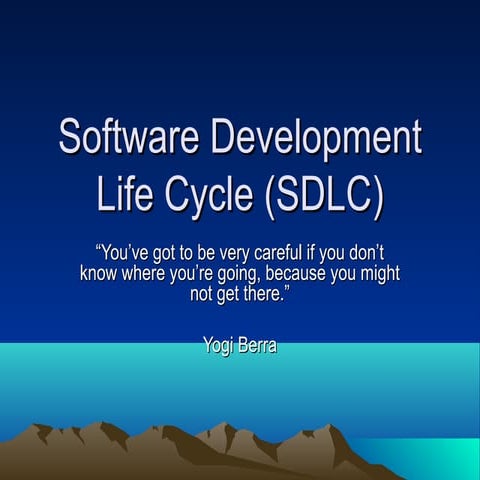 Software Development Life Cycle (SDLC)

“You’ve got to be very careful if you don’t know where you’re going, because you might not get there.”

Yogi Berra